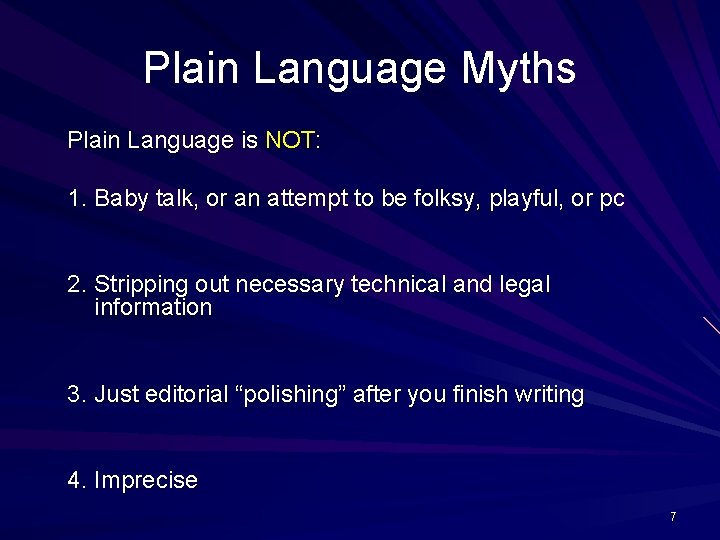 Plain Language Myths

Plain Language is NOT:

1. Baby talk, or an attempt to be folksy, playful, or pc

2. Stripping out necessary technical and legal information

3. Just editorial “polishing” after you finish writing

4. Imprecise

7